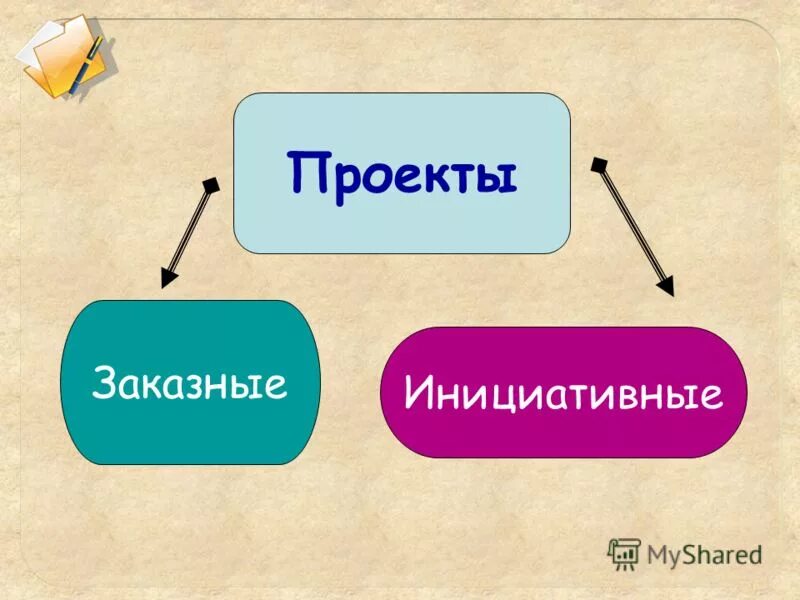 Проекты

Заказные

Инициативные

MyShared